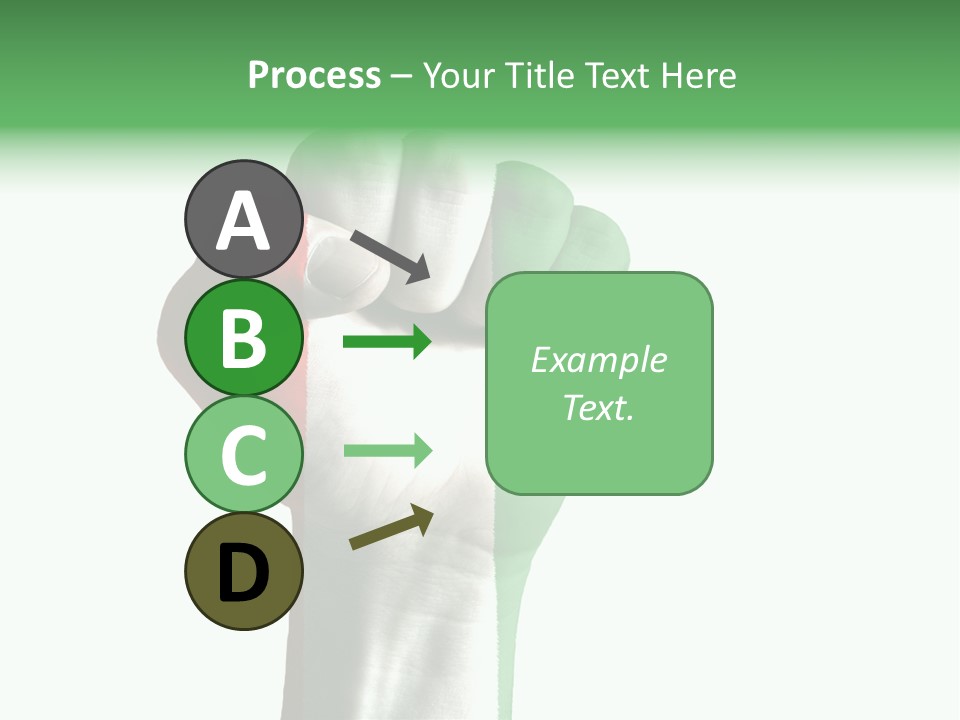 Process – Your Title Text Here

A

B

C

D

Example Text.